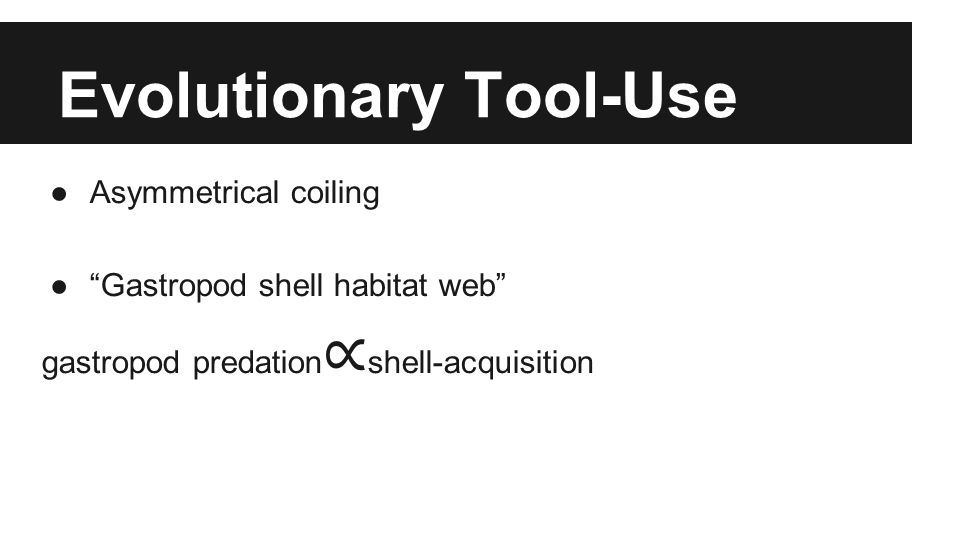 Evolutionary Tool-Use

● Asymmetrical coiling

● “Gastropod shell habitat web”

gastropod predation $\propto$ shell-acquisition